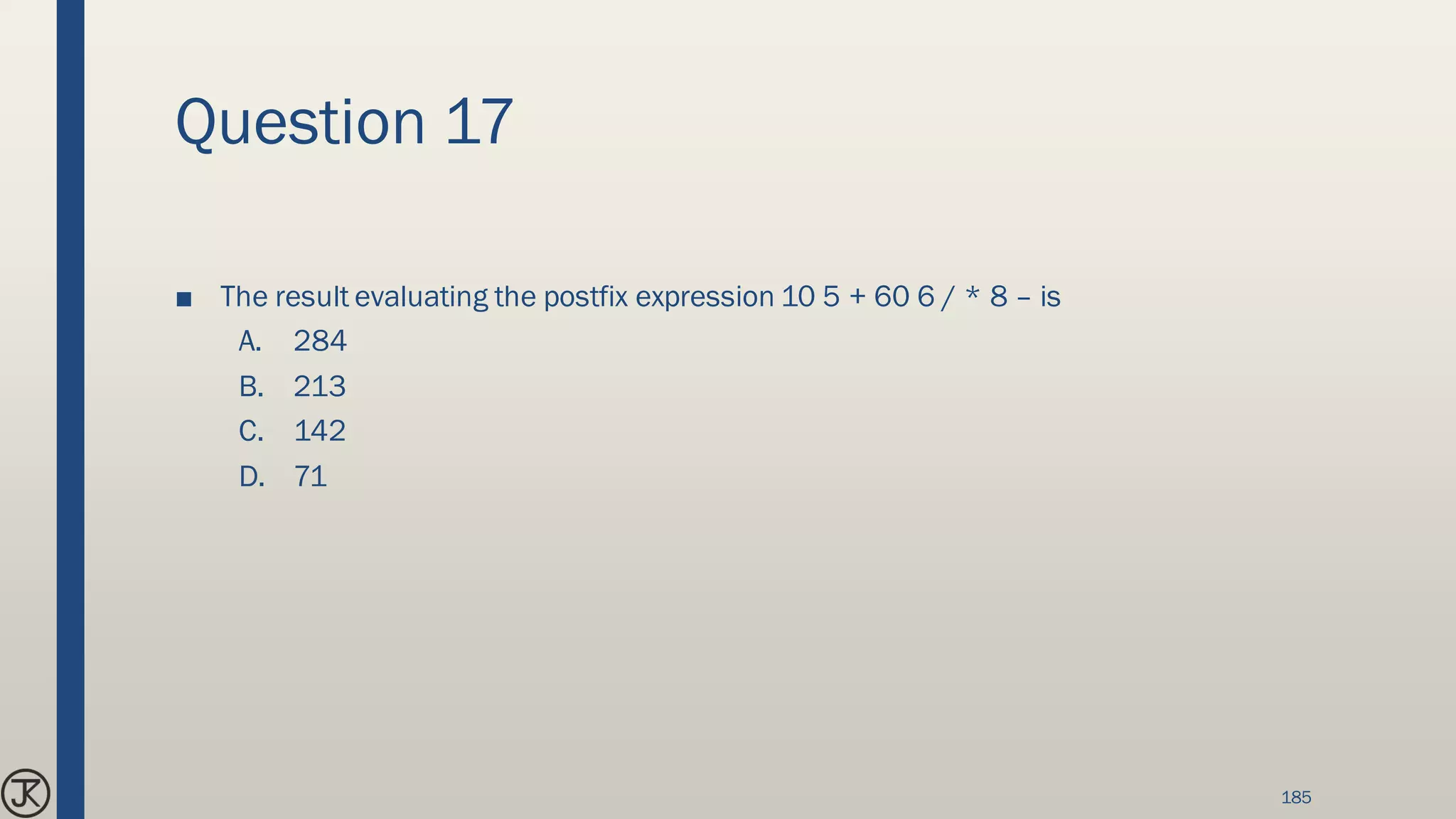 Question 17

■ The result evaluating the postfix expression 10 5 + 60 6 / * 8 – is

A. 284
B. 213
C. 142
D. 71

JK

185